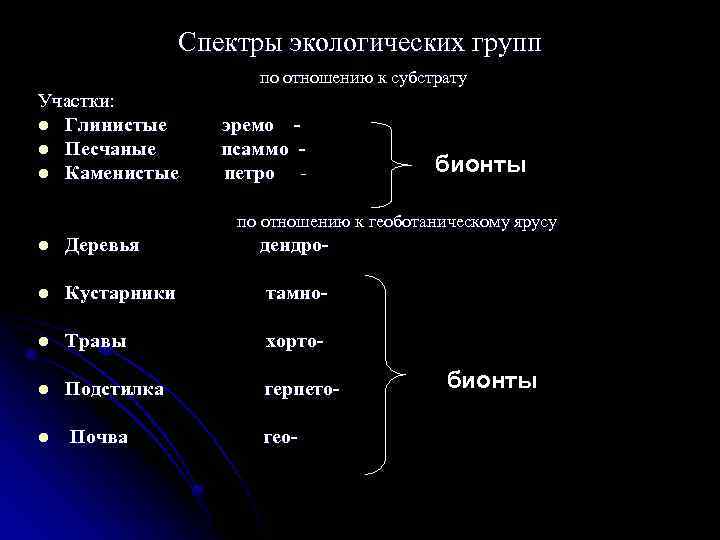 Спектры экологических групп

по отношению к субстрату

Участки:

- Глинистые эремо -
- Песчаные псаммо -
- Каменистые петро -

бионты

по отношению к геоботаническому ярусу

- Деревья дендро-
- Кустарники тамно-
- Травы хорто-
- Подстилка герпето-
- Почва гео-

бионты